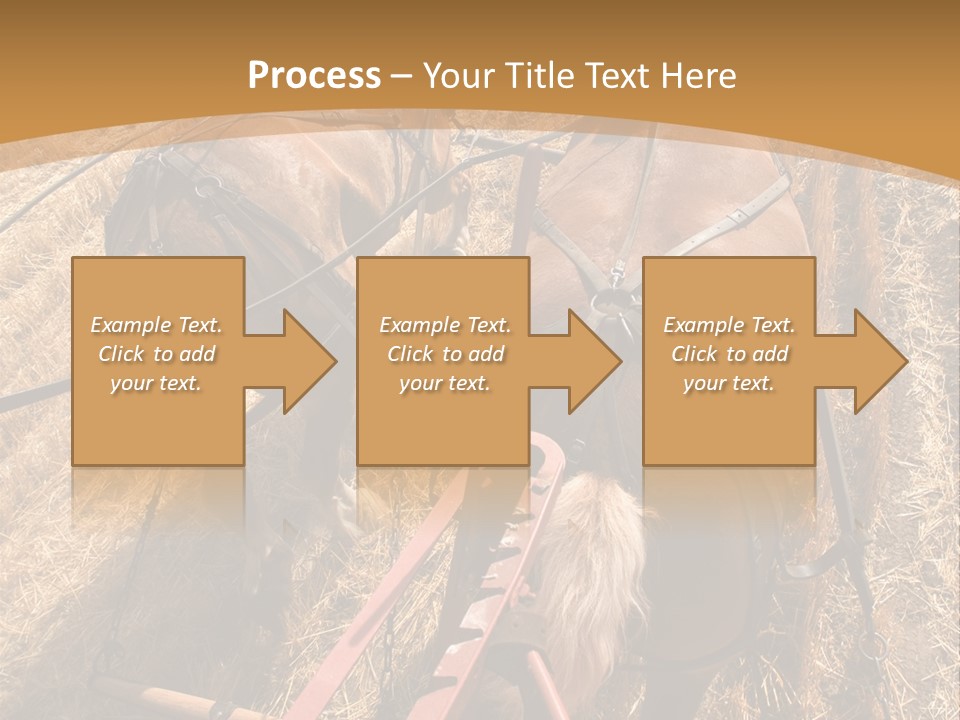 Process – Your Title Text Here

Example Text. Click to add your text.

Example Text. Click to add your text.

Example Text. Click to add your text.